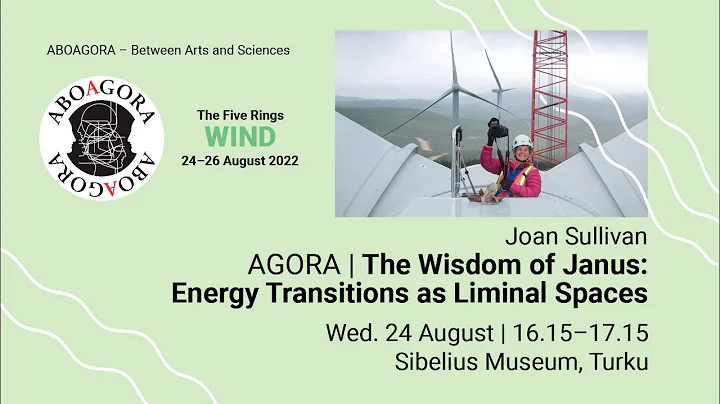 ABOAGORA – Between Arts and Sciences

ABOAGORA
ABOAGORA

The Five Rings
WIND
24–26 August 2022

Joan Sullivan
AGORA | The Wisdom of Janus: Energy Transitions as Liminal Spaces

Wed. 24 August | 16.15–17.15
Sibelius Museum, Turku